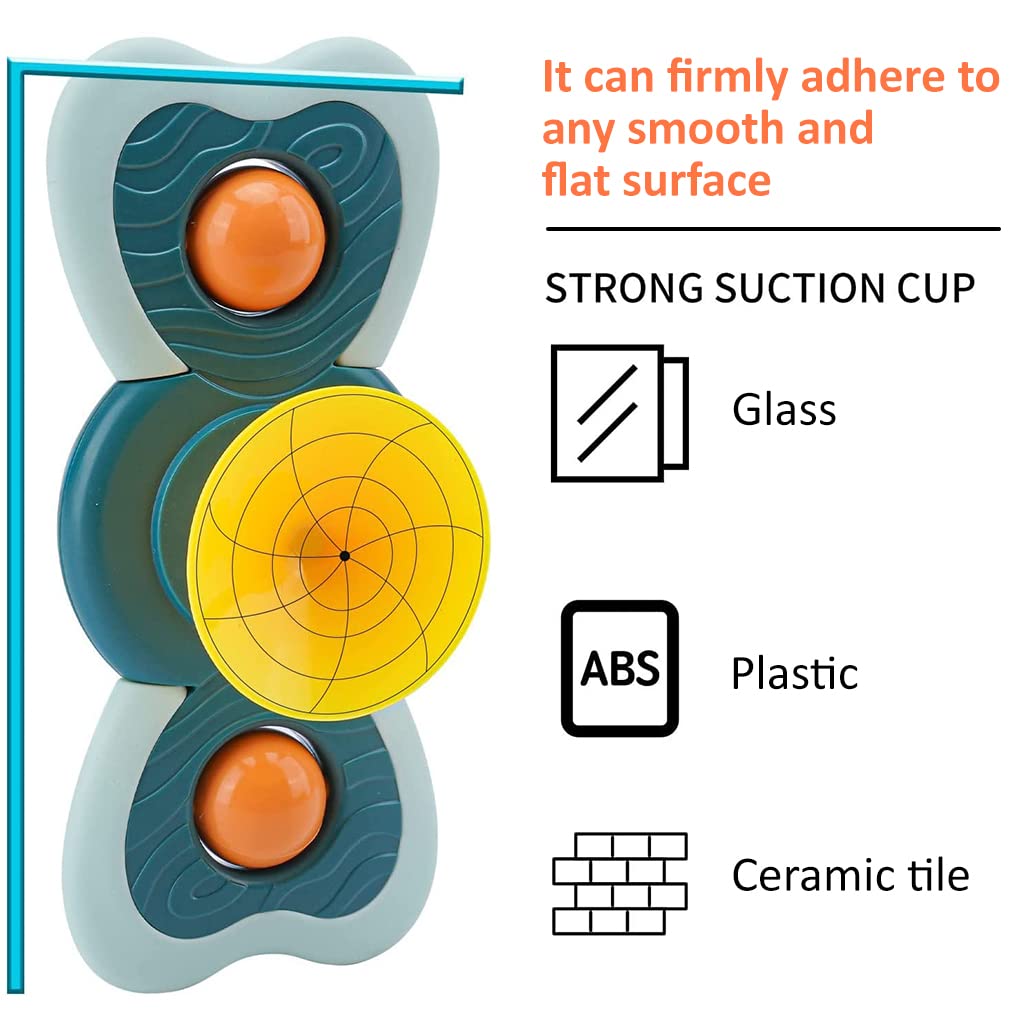 It can firmly adhere to any smooth and flat surface

STRONG SUCTION CUP

Glass

ABS

Plastic

Ceramic tile